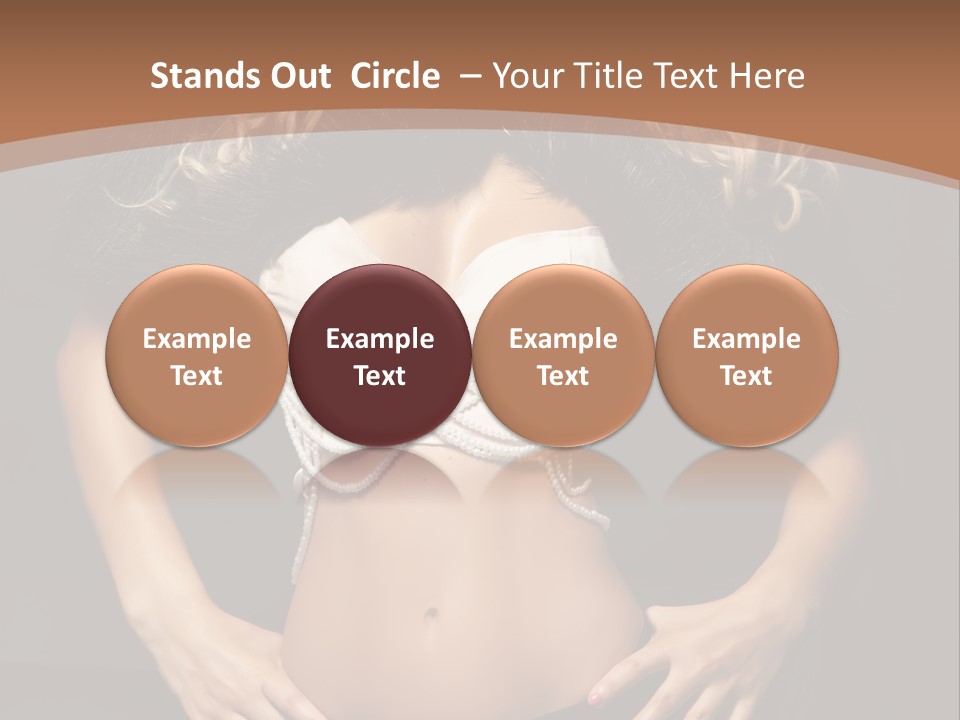 Stands Out  Circle  – Your Title Text Here

Example Text

Example Text

Example Text

Example Text